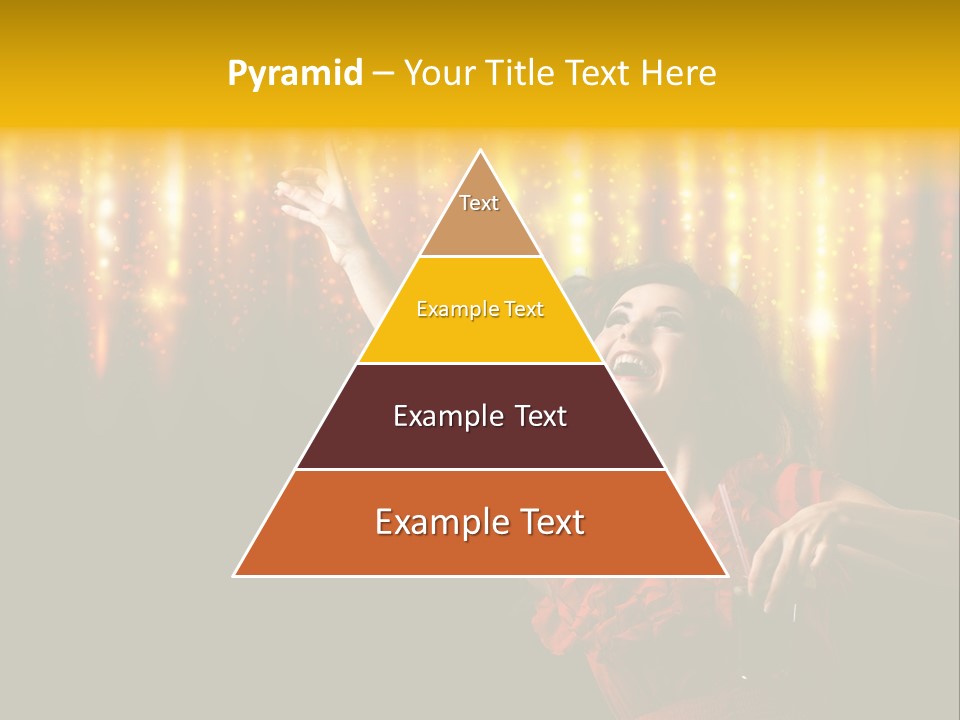 Pyramid – Your Title Text Here

Text

Example Text

Example Text

Example Text